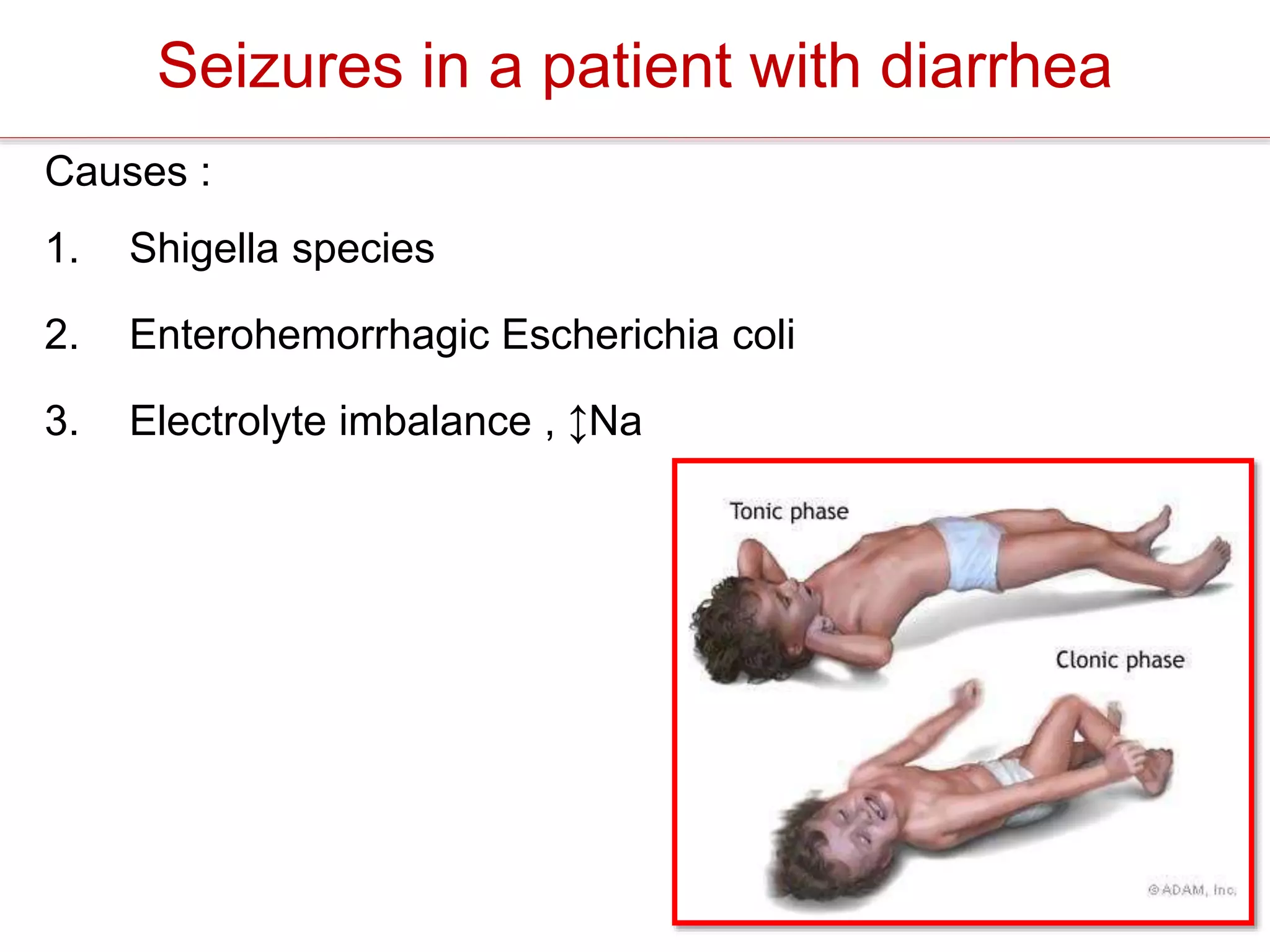 Seizures in a patient with diarrhea

Causes :

1. Shigella species

2. Enterohemorrhagic Escherichia coli

3. Electrolyte imbalance , ↕Na

Tonic phase

Clonic phase

©ADAM, Inc.